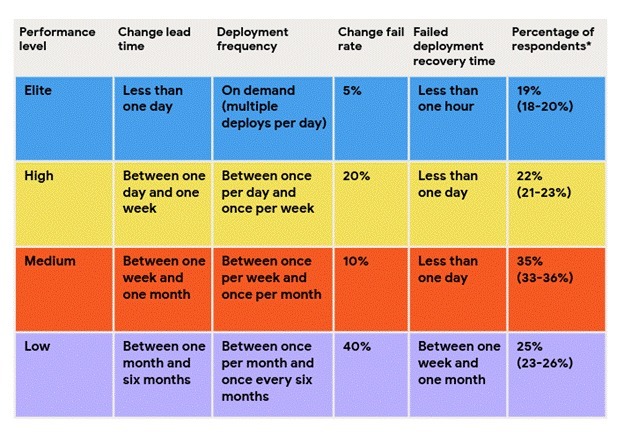 | Performance level | Change lead time | Deployment frequency | Change fail rate | Failed deployment recovery time | Percentage of respondents* |
|---|---|---|---|---|---|
| Elite | Less than one day | On demand (multiple deploys per day) | 5% | Less than one hour | 19% (18-20%) |
| High | Between one day and one week | Between once per day and once per week | 20% | Less than one day | 22% (21-23%) |
| Medium | Between one week and one month | Between once per week and once per month | 10% | Less than one day | 35% (33-36%) |
| Low | Between one month and six months | Between once per month and once every six months | 40% | Between one week and one month | 25% (23-26%) |